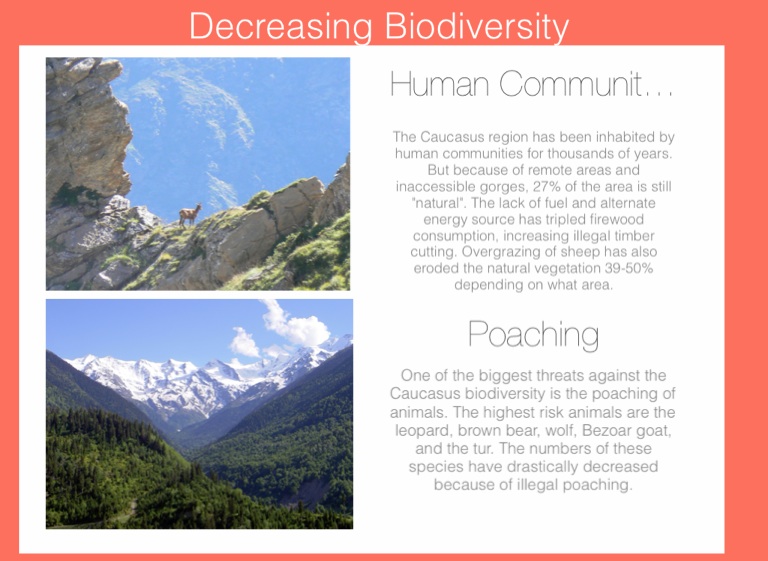 Decreasing Biodiversity

Human Communit...

The Caucasus region has been inhabited by human communities for thousands of years. But because of remote areas and inaccessible gorges, 27% of the area is still "natural". The lack of fuel and alternate energy source has tripled firewood consumption, increasing illegal timber cutting. Overgrazing of sheep has also eroded the natural vegetation 39-50% depending on what area.

Poaching

One of the biggest threats against the Caucasus biodiversity is the poaching of animals. The highest risk animals are the leopard, brown bear, wolf, Bezoar goat, and the tur. The numbers of these species have drastically decreased because of illegal poaching.